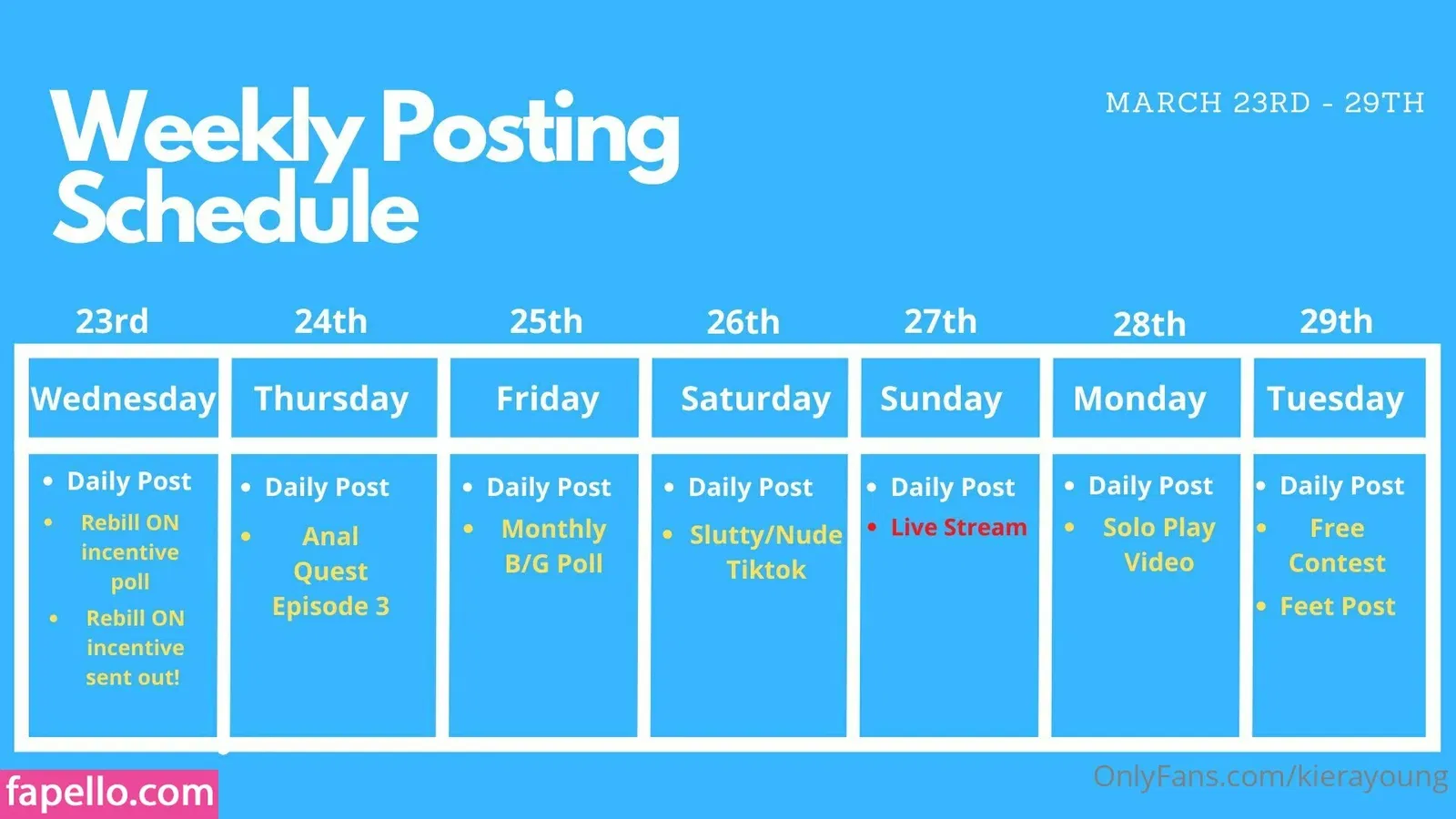 Weekly Posting Schedule

MARCH 23RD - 29TH

| 23rd | 24th | 25th | 26th | 27th | 28th | 29th |
|---|---|---|---|---|---|---|
| Wednesday | Thursday | Friday | Saturday | Sunday | Monday | Tuesday |
| • Daily Post • Rebill ON incentive poll • Rebill ON incentive sent out! | • Daily Post • Anal Quest Episode 3 | • Daily Post • Monthly B/G Poll | • Daily Post • Slutty/Nude Tiktok | • Daily Post • Live Stream | • Daily Post • Solo Play Video | • Daily Post • Free Contest • Feet Post |

fapello.com

OnlyFans.com/kierayoung